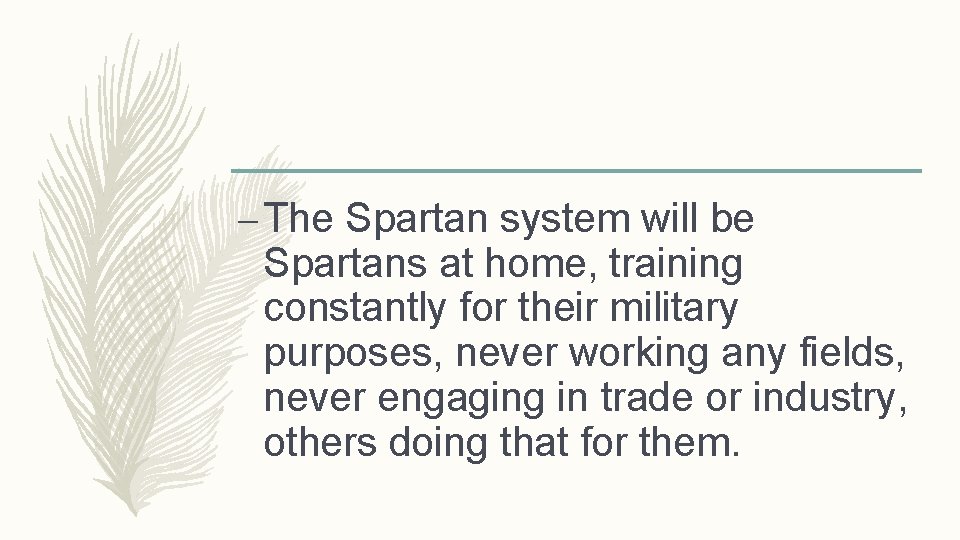 – The Spartan system will be Spartans at home, training constantly for their military purposes, never working any fields, never engaging in trade or industry, others doing that for them.